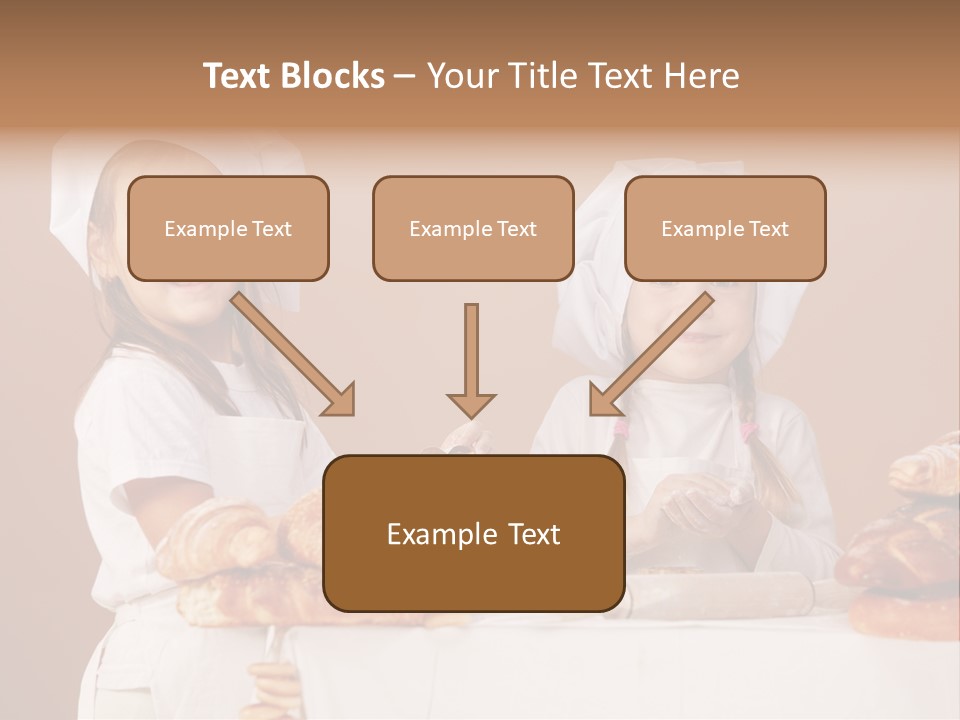 Text Blocks – Your Title Text Here

Example Text

Example Text

Example Text

Example Text